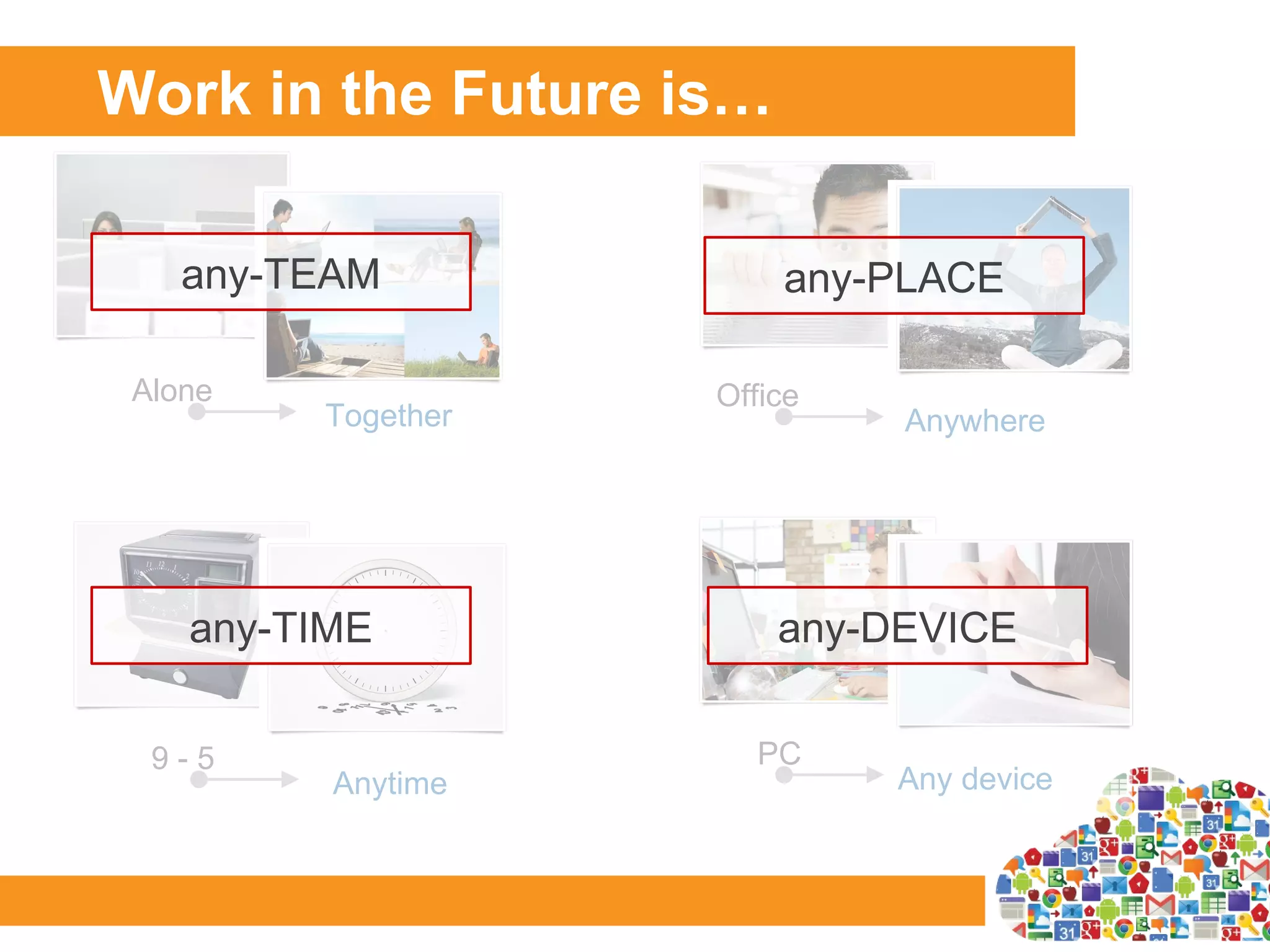 Work in the Future is…

any-TEAM

Alone

Together

any-PLACE

Office

Anywhere

any-TIME

9 - 5

Anytime

any-DEVICE

PC

Any device